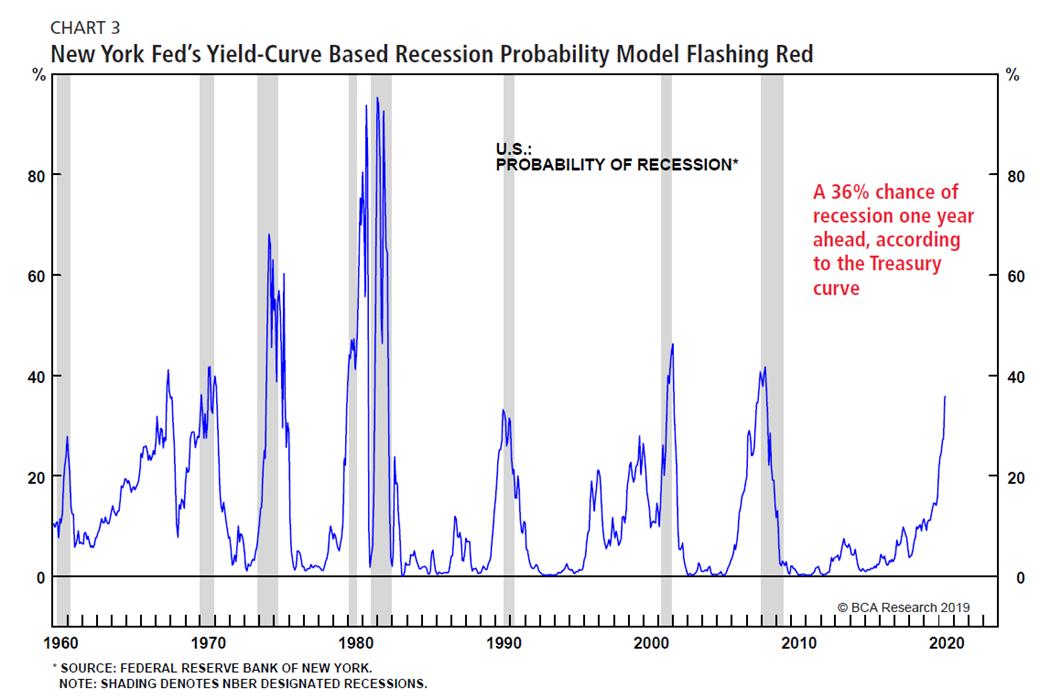 CHART 3
New York Fed's Yield-Curve Based Recession Probability Model Flashing Red

%
%

U.S.:
PROBABILITY OF RECESSION*

A 36% chance of recession one year ahead, according to the Treasury curve

80
60
40
20
0

80
60
40
20
0

© BCA Research 2019

1960
1970
1980
1990
2000
2010
2020

* SOURCE: FEDERAL RESERVE BANK OF NEW YORK.
NOTE: SHADING DENOTES NBER DESIGNATED RECESSIONS.